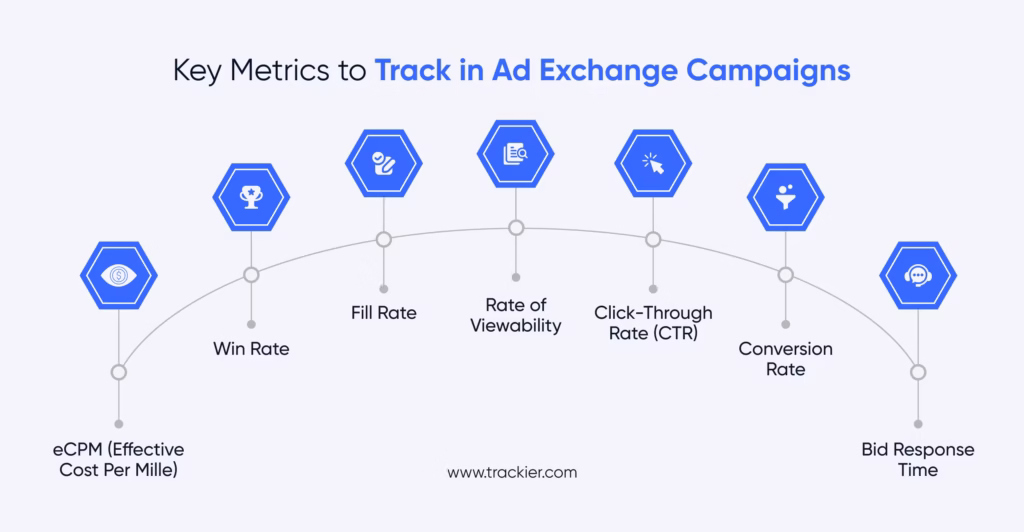 Key Metrics to Track in Ad Exchange Campaigns

eCPM (Effective Cost Per Mille)

Win Rate

Fill Rate

Rate of Viewability

Click-Through Rate (CTR)

Conversion Rate

Bid Response Time

www.trackier.com